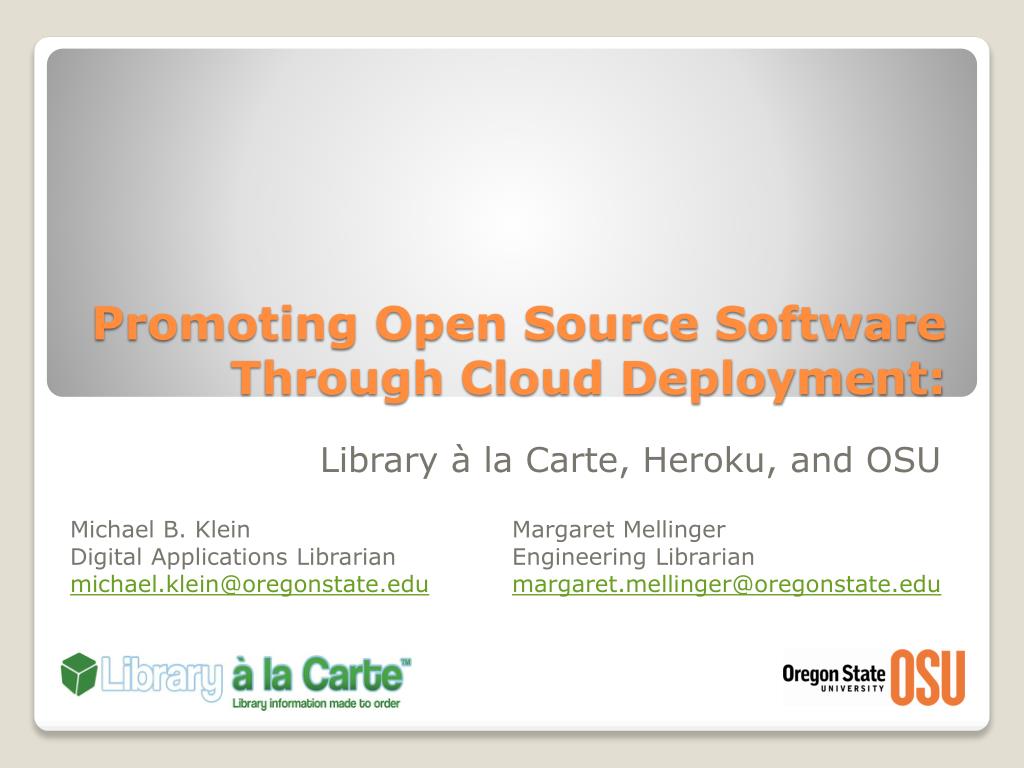 Promoting Open Source Software Through Cloud Deployment:

Library à la Carte, Heroku, and OSU

Michael B. Klein
Digital Applications Librarian
michael.klein@oregonstate.edu

Margaret Mellinger
Engineering Librarian
margaret.mellinger@oregonstate.edu

Library à la Carte™
Library information made to order

Oregon State UNIVERSITY OSU